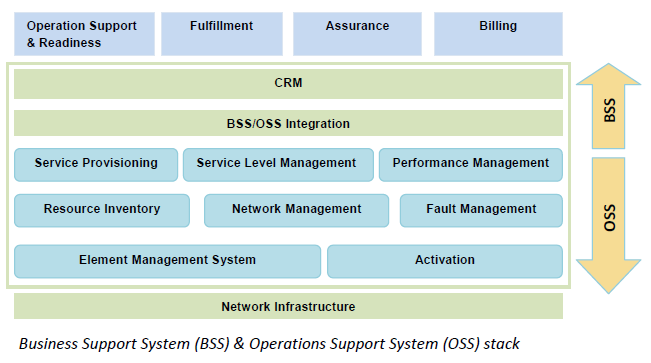 Operation Support & Readiness

Fulfillment

Assurance

Billing

CRM

BSS/OSS Integration

Service Provisioning

Service Level Management

Performance Management

Resource Inventory

Network Management

Fault Management

Element Management System

Activation

Network Infrastructure

BSS

OSS

Business Support System (BSS) & Operations Support System (OSS) stack